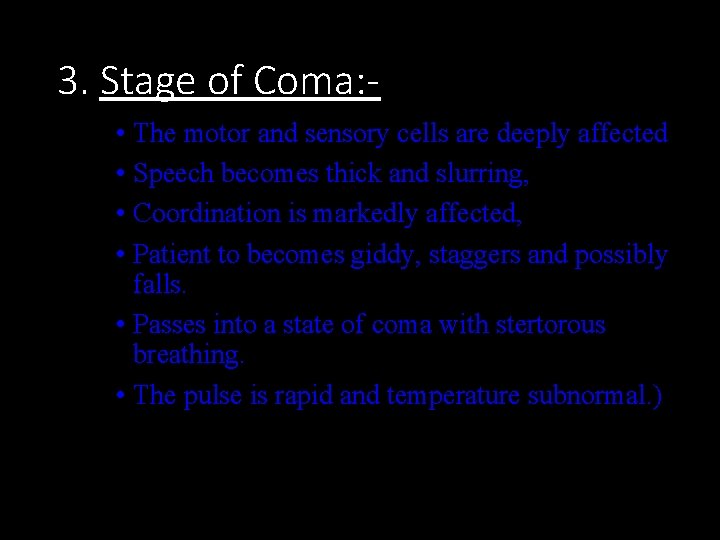 3. Stage of Coma:-

• The motor and sensory cells are deeply affected
• Speech becomes thick and slurring,
• Coordination is markedly affected,
• Patient to becomes giddy, staggers and possibly falls.
• Passes into a state of coma with stertorous breathing.
• The pulse is rapid and temperature subnormal.)